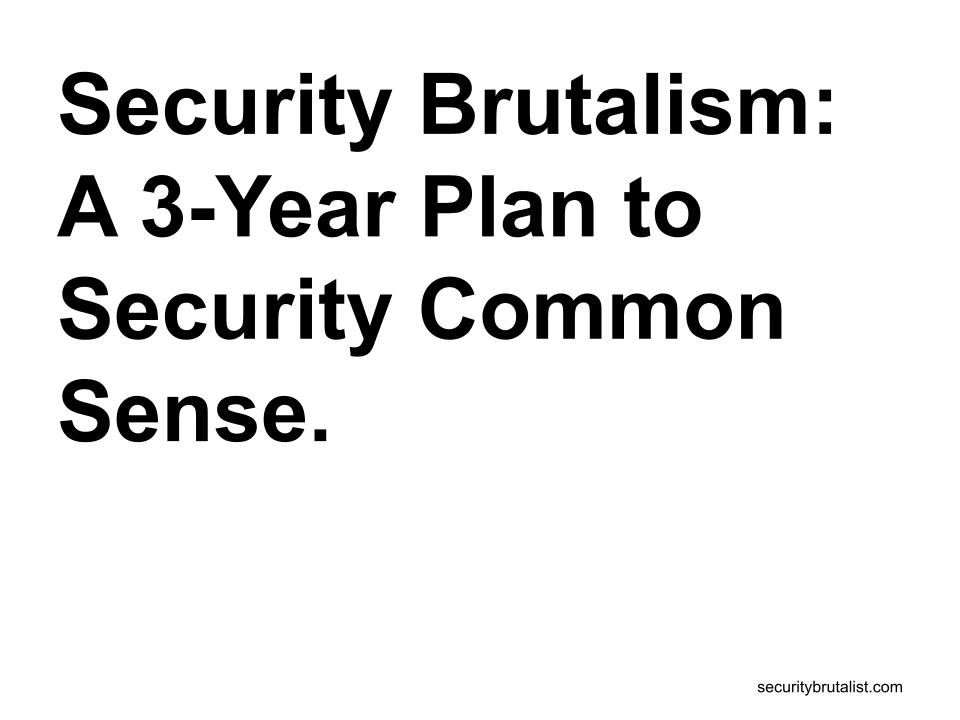 Security Brutalism: A 3-Year Plan to Security Common Sense.

securitybrutalist.com